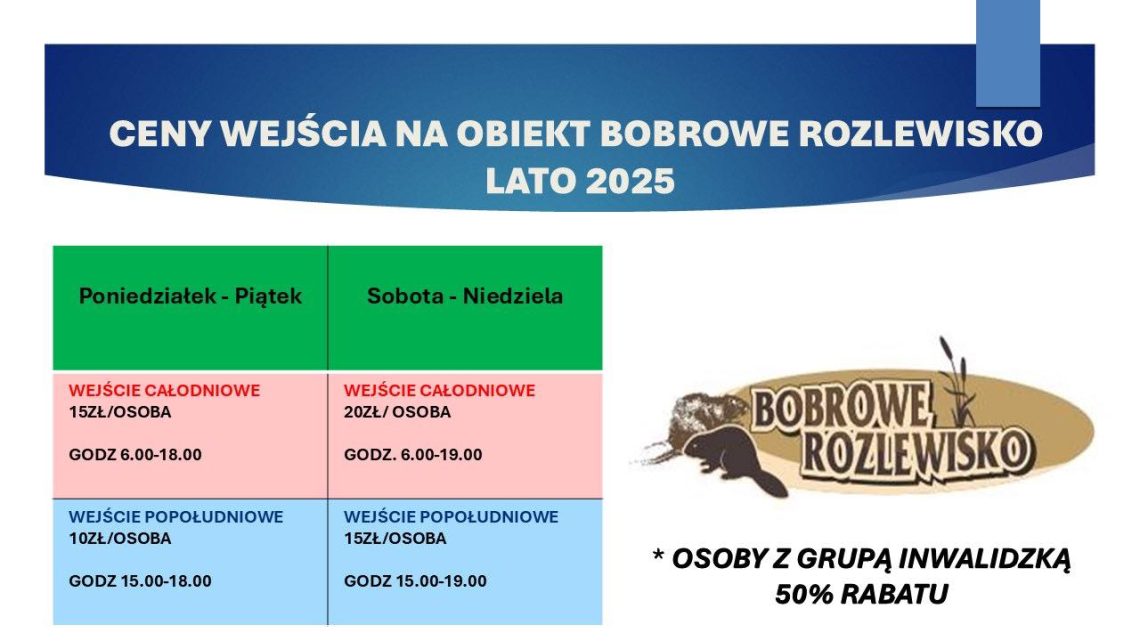 CENY WEJŚCIA NA OBIEKT BOBROWE ROZLEWISKO
LATO 2025

| Poniedziałek - Piątek | Sobota - Niedziela |
|---|---|
| WEJŚCIE CAŁODNIOWE 15ZŁ/OSOBA GODZ 6.00-18.00 | WEJŚCIE CAŁODNIOWE 20ZŁ/ OSOBA GODZ. 6.00-19.00 |
| WEJŚCIE POPOŁUDNIOWE 10ZŁ/OSOBA GODZ 15.00-18.00 | WEJŚCIE POPOŁUDNIOWE 15ZŁ/OSOBA GODZ 15.00-19.00 |

BOBROWE ROZLEWISKO

* OSOBY Z GRUPĄ INWALIDZKĄ 50% RABATU